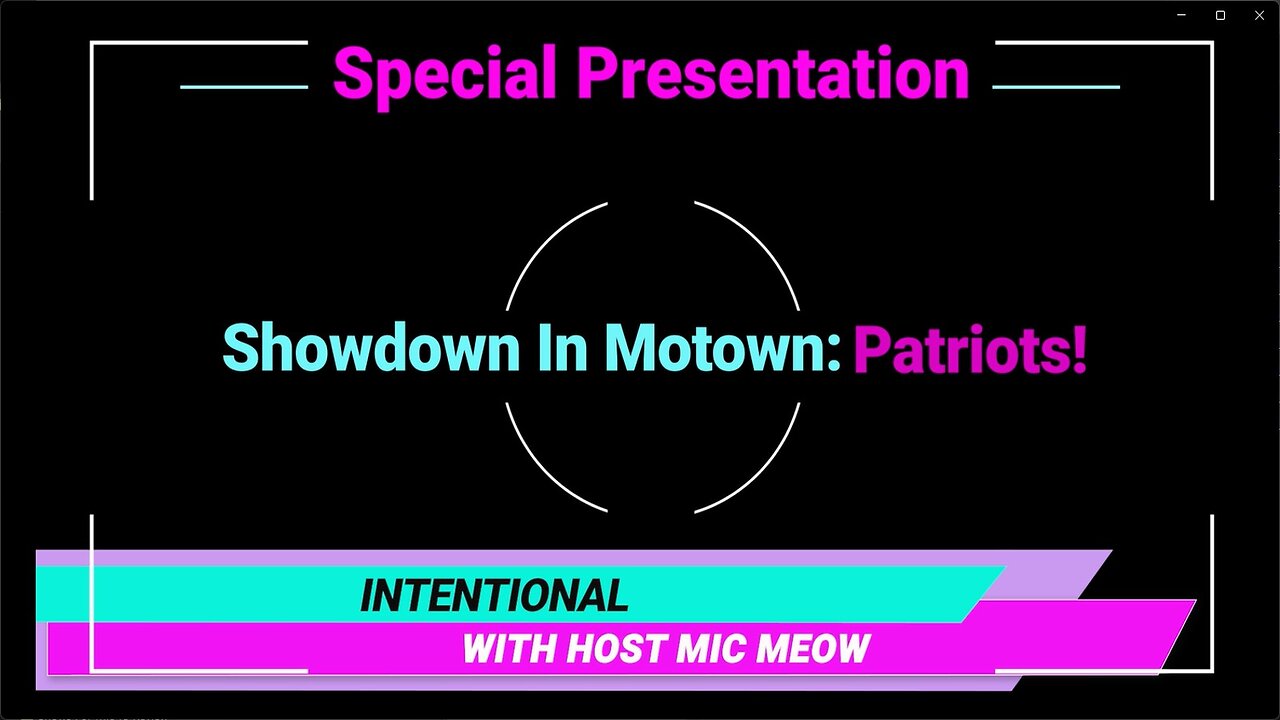 Special Presentation

Showdown In Motown: Patriots!

INTENTIONAL

WITH HOST MIC MEOW